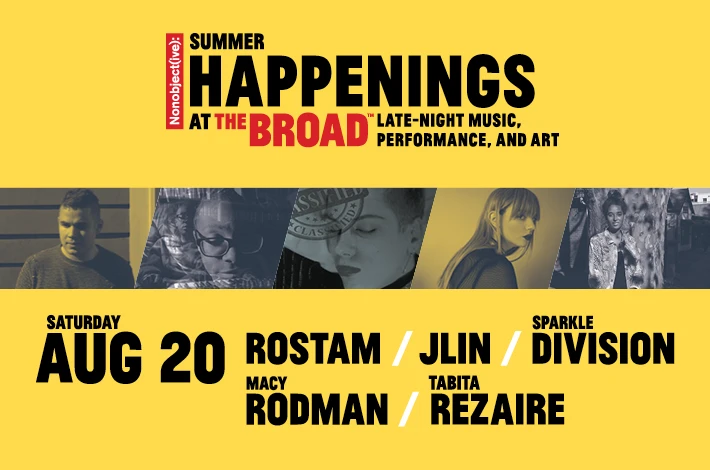 Nonobject(ive): SUMMER HAPPENINGS AT THE BROAD™ LATE-NIGHT MUSIC, PERFORMANCE, AND ART

CLASSIFIED

SATURDAY
AUG 20

ROSTAM / JLIN / SPARKLE DIVISION

MACY RODMAN / TABITA REZAIRE